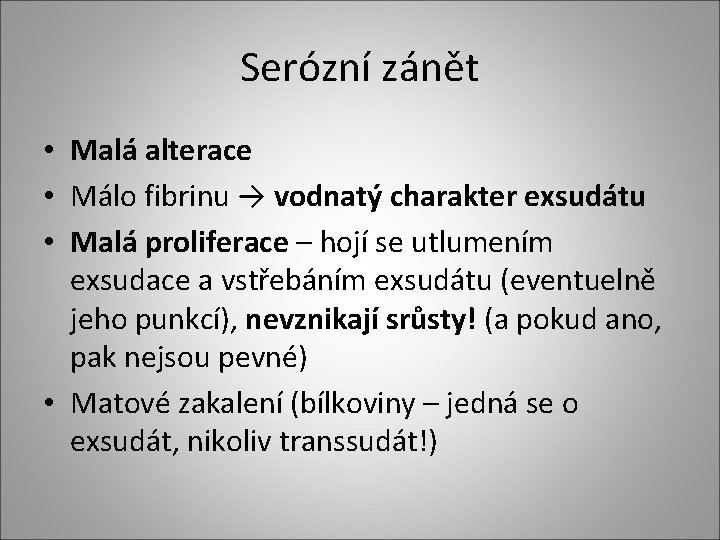 Serózní zánět

• Malá alterace
• Málo fibrinu → vodnatý charakter exsudátu
• Malá proliferace – hojí se utlumením exsudace a vstřebáním exsudátu (eventuelně jeho punkcí), nevznikají srůsty! (a pokud ano, pak nejsou pevné)
• Matové zakalení (bílkoviny – jedná se o exsudát, nikoliv transsudát!)